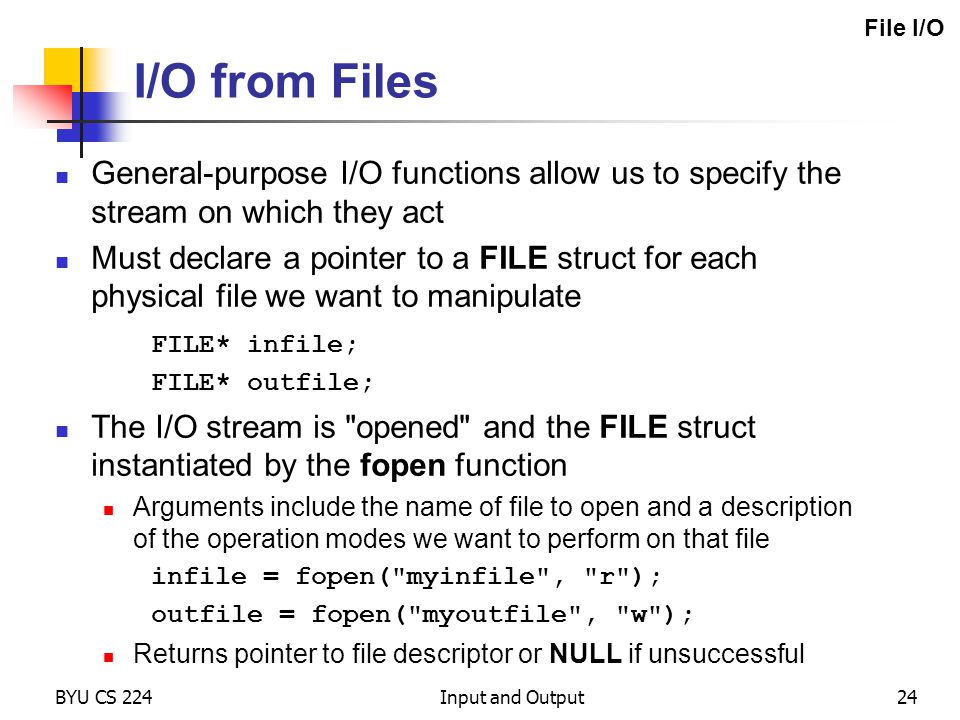 File I/O

I/O from Files

General-purpose I/O functions allow us to specify the stream on which they act

Must declare a pointer to a FILE struct for each physical file we want to manipulate

FILE* infile;
FILE* outfile;

The I/O stream is "opened" and the FILE struct instantiated by the fopen function

Arguments include the name of file to open and a description of the operation modes we want to perform on that file

infile = fopen("myinfile", "r");
outfile = fopen("myoutfile", "w");

Returns pointer to file descriptor or NULL if unsuccessful

BYU CS 224 Input and Output 24